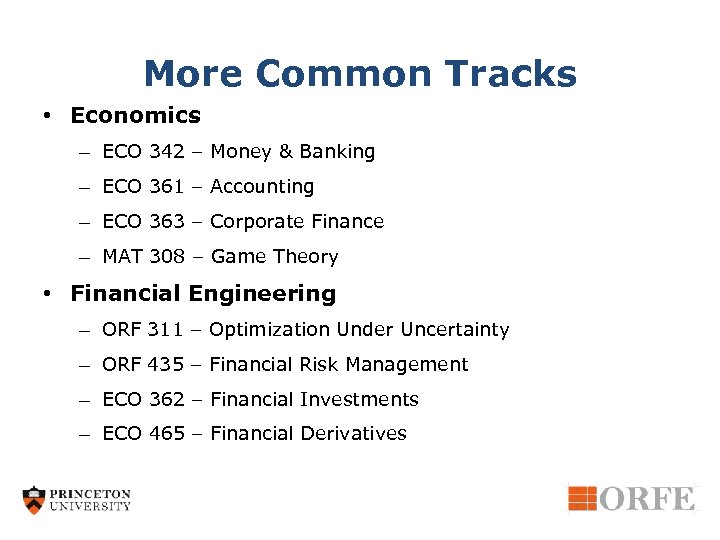 More Common Tracks

• Economics
– ECO 342 – Money & Banking
– ECO 361 – Accounting
– ECO 363 – Corporate Finance
– MAT 308 – Game Theory

• Financial Engineering
– ORF 311 – Optimization Under Uncertainty
– ORF 435 – Financial Risk Management
– ECO 362 – Financial Investments
– ECO 465 – Financial Derivatives

PRINCETON UNIVERSITY

ORFE